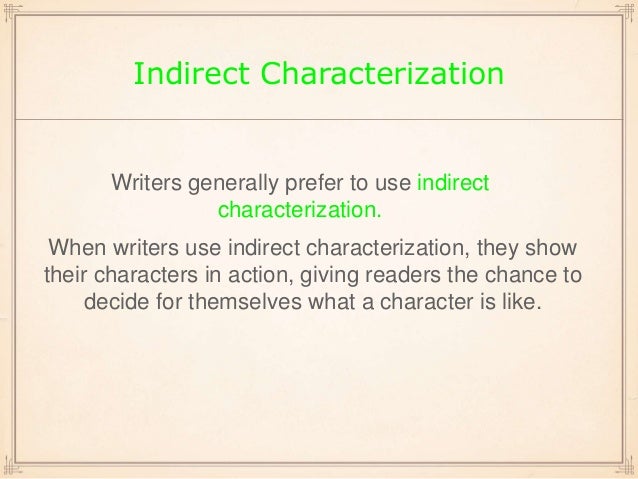 Indirect Characterization

Writers generally prefer to use indirect characterization.

When writers use indirect characterization, they show their characters in action, giving readers the chance to decide for themselves what a character is like.